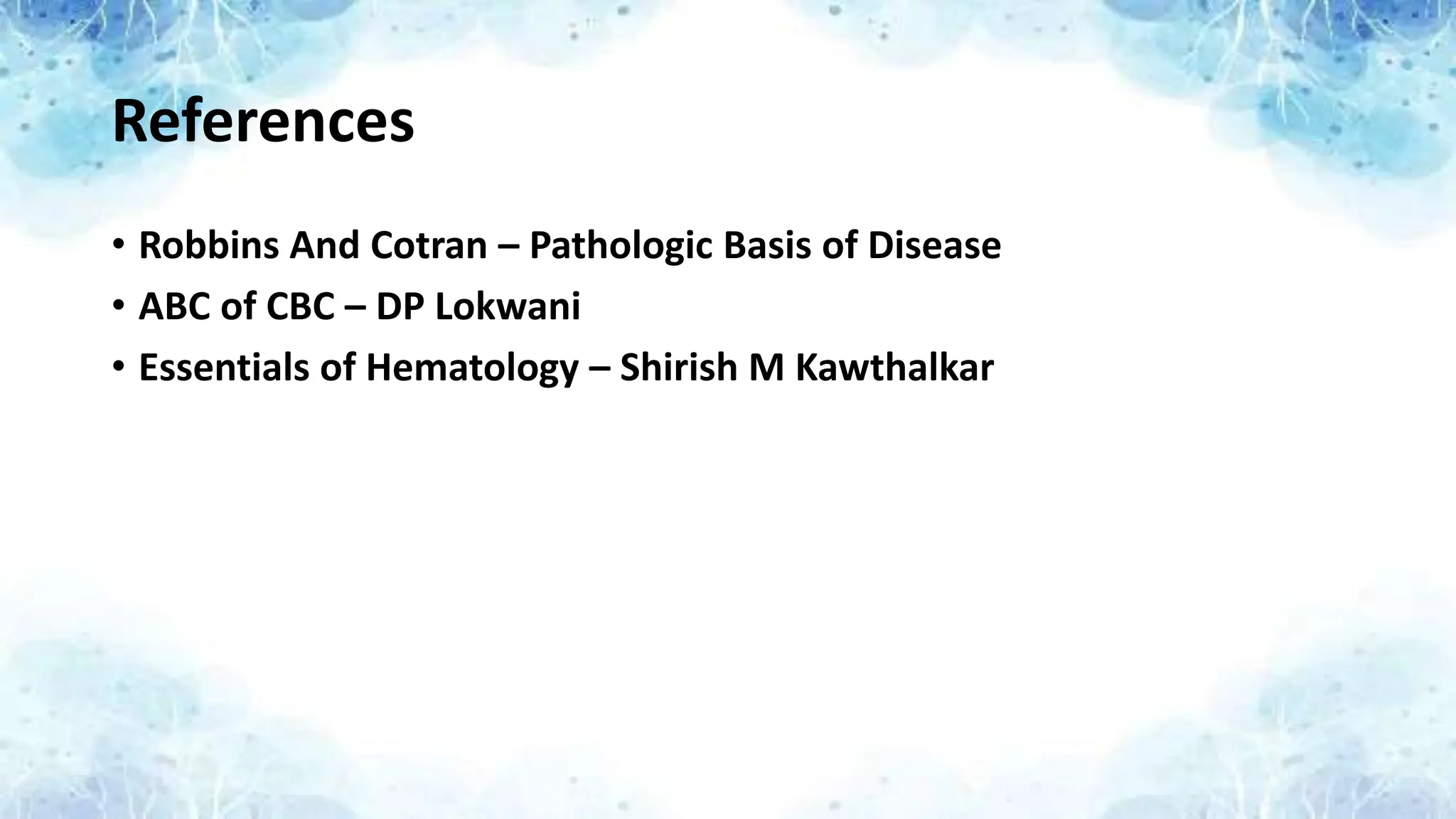 References

• Robbins And Cotran – Pathologic Basis of Disease
• ABC of CBC – DP Lokwani
• Essentials of Hematology – Shirish M Kawthalkar